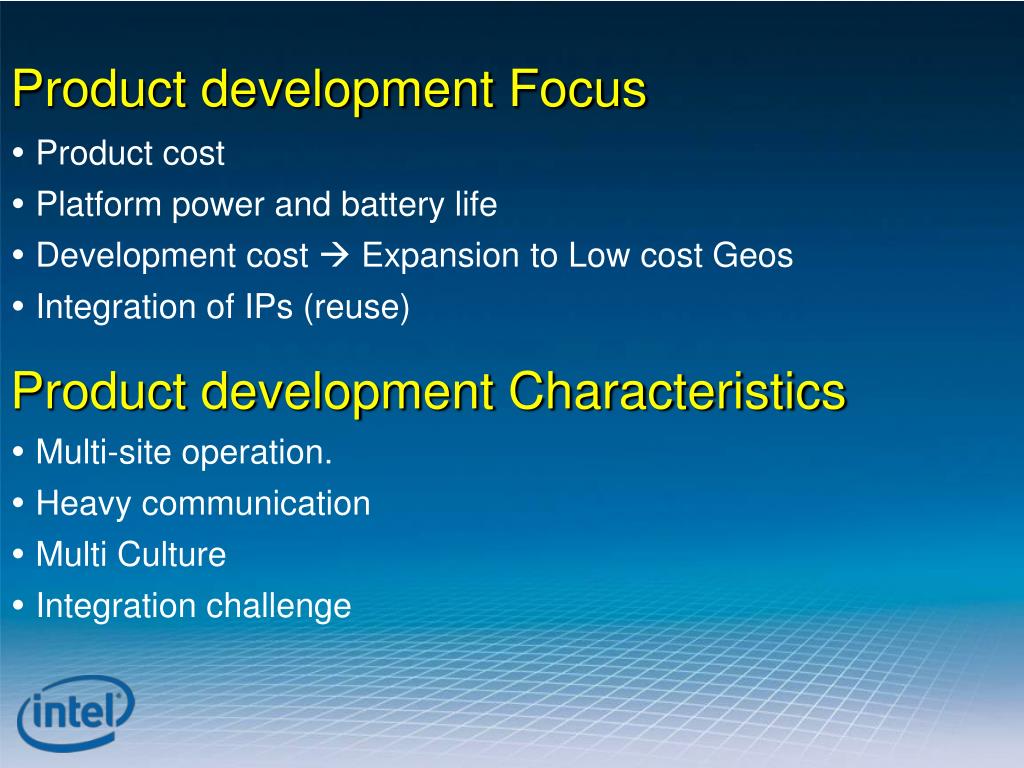 Product development Focus

• Product cost
• Platform power and battery life
• Development cost → Expansion to Low cost Geos
• Integration of IPs (reuse)

Product development Characteristics

• Multi-site operation.
• Heavy communication
• Multi Culture
• Integration challenge

intel